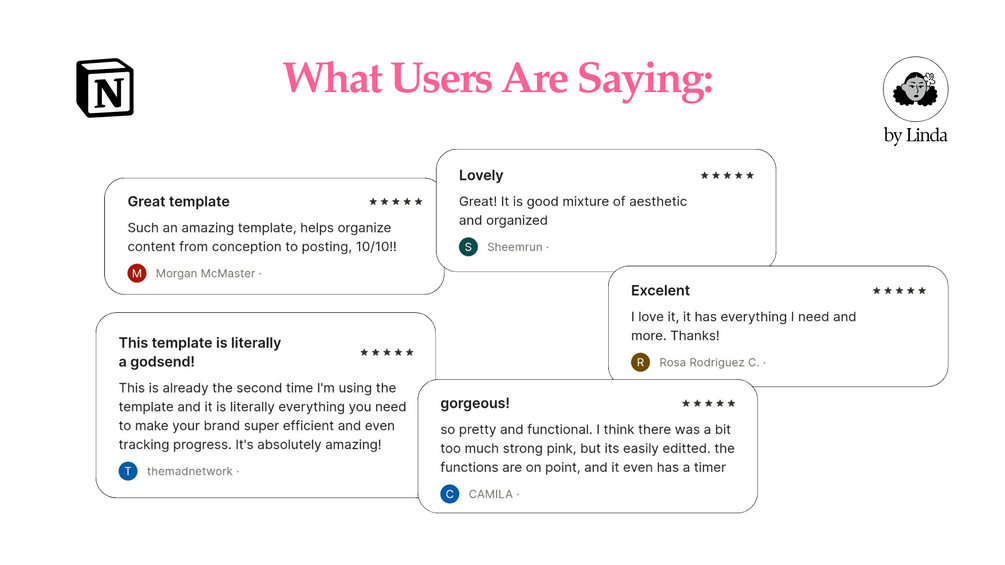 N

What Users Are Saying:

by Linda

Great template ★★★★★
Such an amazing template, helps organize content from conception to posting, 10/10!!
M Morgan McMaster ·

Lovely ★★★★★
Great! It is good mixture of aesthetic and organized
S Sheemrun ·

Excelent ★★★★★
I love it, it has everything I need and more. Thanks!
R Rosa Rodriguez C. ·

This template is literally a godsend! ★★★★★
This is already the second time I'm using the template and it is literally everything you need to make your brand super efficient and even tracking progress. It's absolutely amazing!
T themadnetwork ·

gorgeous! ★★★★★
so pretty and functional. I think there was a bit too much strong pink, but its easily editted. the functions are on point, and it even has a timer
C CAMILA ·